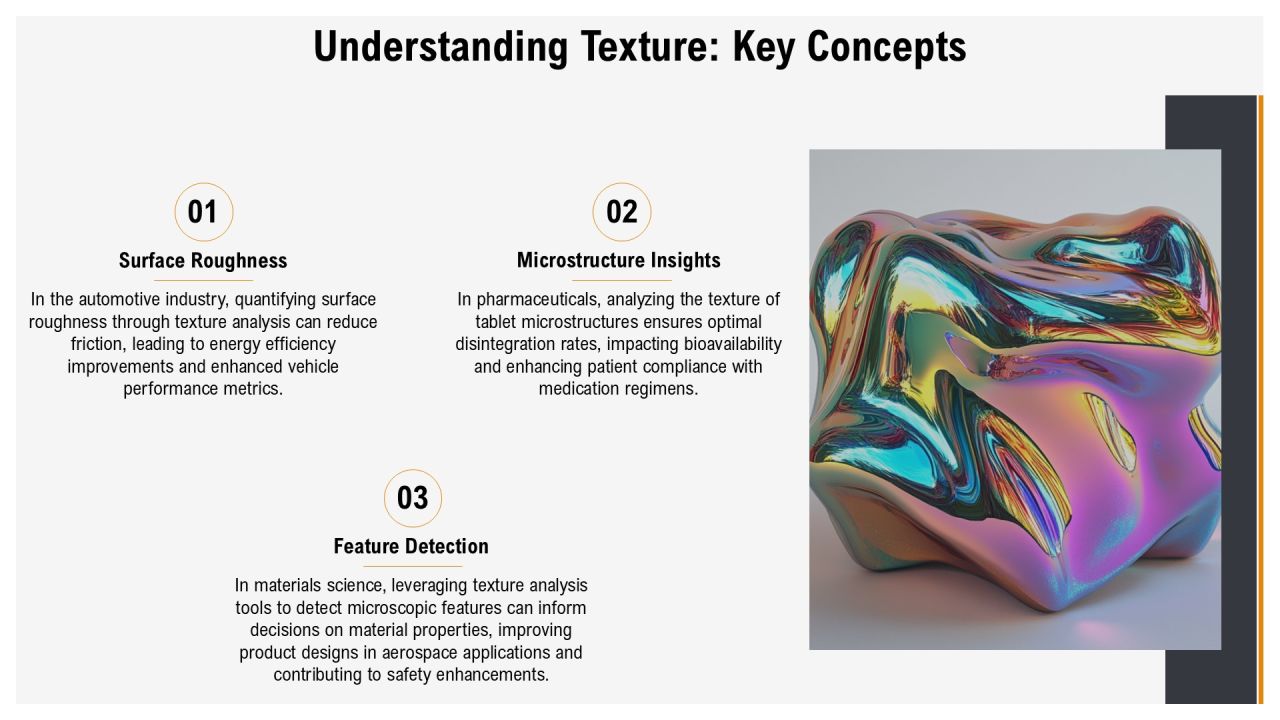 Understanding Texture: Key Concepts

01

Surface Roughness

In the automotive industry, quantifying surface roughness through texture analysis can reduce friction, leading to energy efficiency improvements and enhanced vehicle performance metrics.

02

Microstructure Insights

In pharmaceuticals, analyzing the texture of tablet microstructures ensures optimal disintegration rates, impacting bioavailability and enhancing patient compliance with medication regimens.

03

Feature Detection

In materials science, leveraging texture analysis tools to detect microscopic features can inform decisions on material properties, improving product designs in aerospace applications and contributing to safety enhancements.